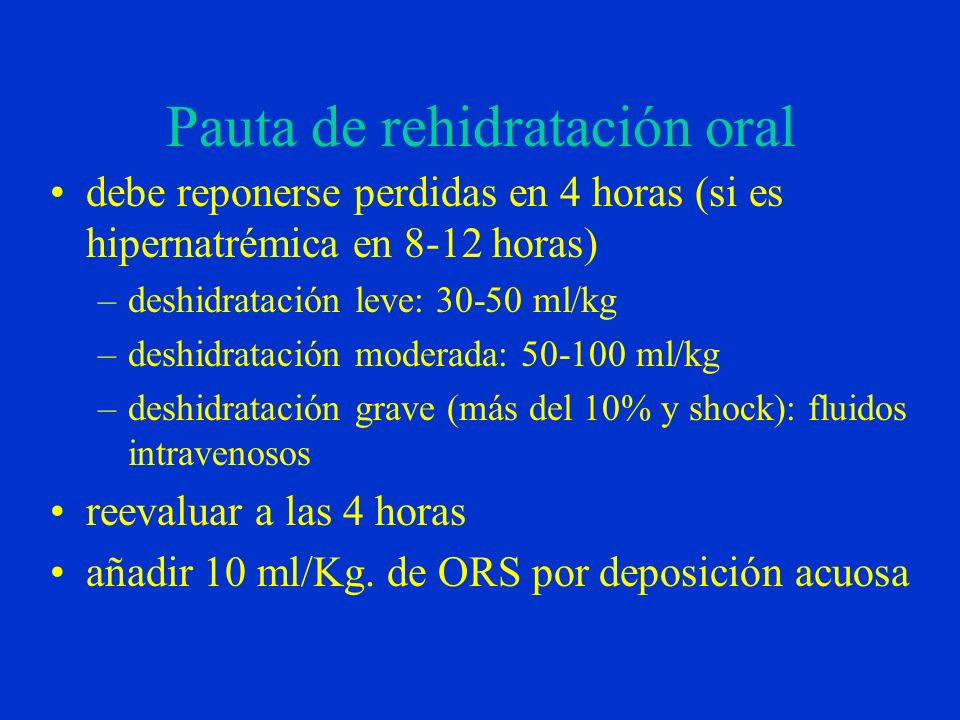 Pauta de rehidratación oral

• debe reponerse perdidas en 4 horas (si es hipernatrémica en 8-12 horas)
– deshidratación leve: 30-50 ml/kg
– deshidratación moderada: 50-100 ml/kg
– deshidratación grave (más del 10% y shock): fluidos intravenosos
• reevaluar a las 4 horas
• añadir 10 ml/Kg. de ORS por deposición acuosa